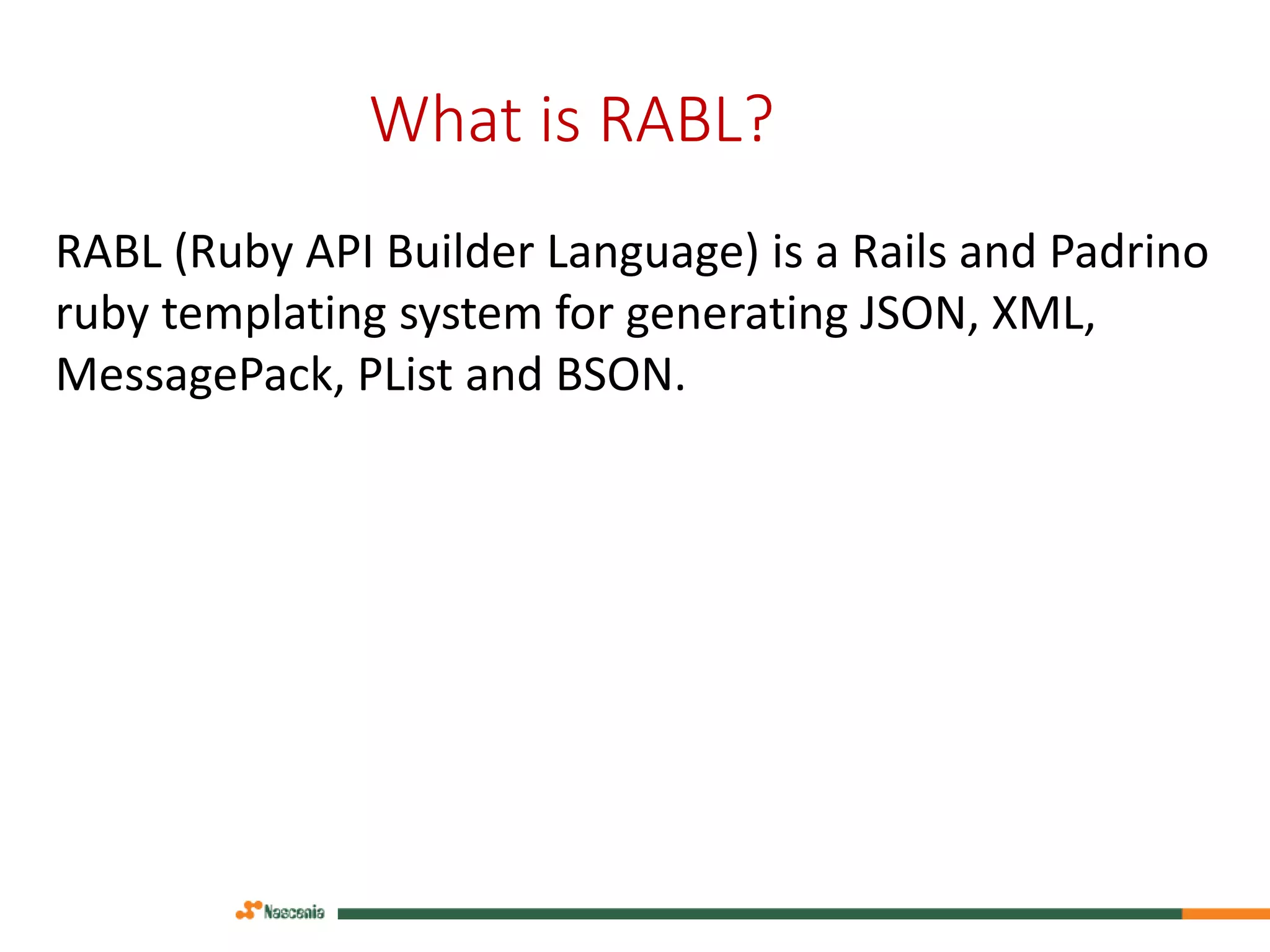 What is RABL?

RABL (Ruby API Builder Language) is a Rails and Padrino ruby templating system for generating JSON, XML, MessagePack, PList and BSON.

Nascenia